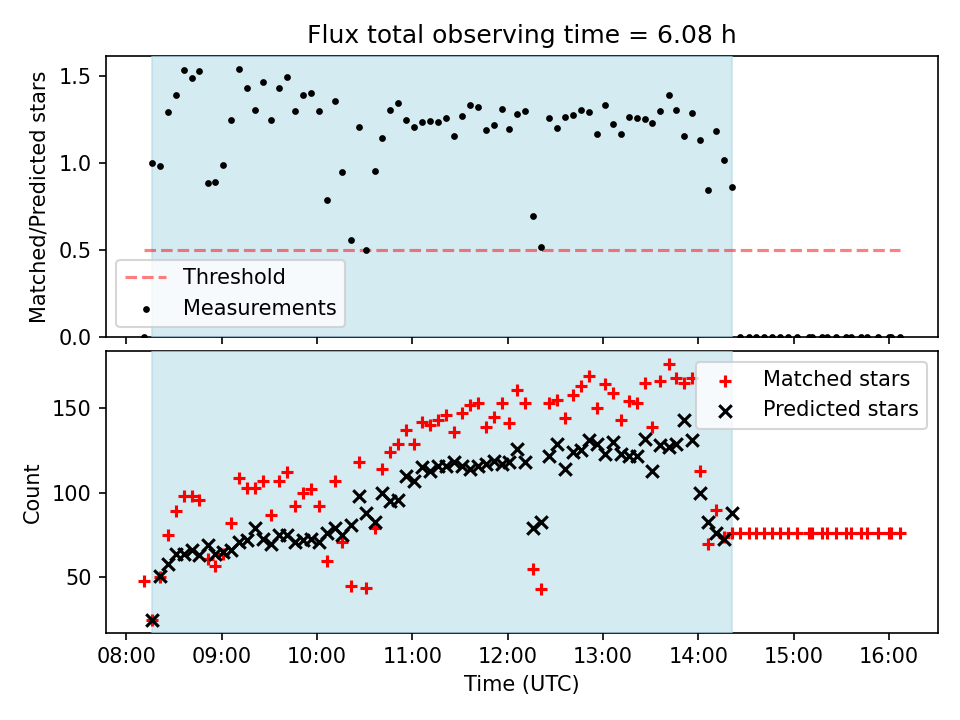 Flux total observing time = 6.08 h

Matched/Predicted stars

1.5
1.0
0.5
0.0

Threshold
Measurements

Count

150
100
50

Matched stars
Predicted stars

08:00
09:00
10:00
11:00
12:00
13:00
14:00
15:00
16:00

Time (UTC)